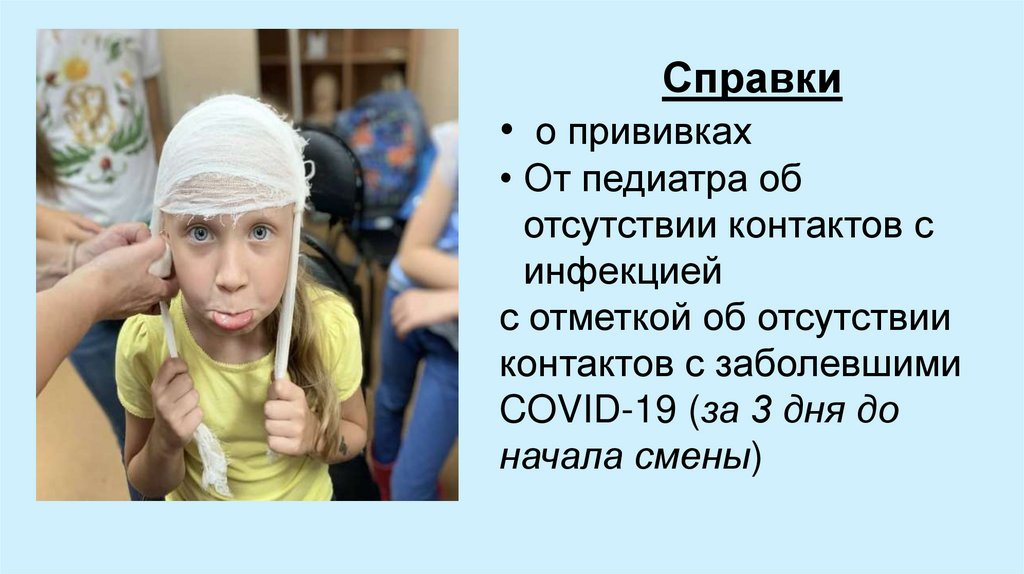 Справки

• о прививках
• От педиатра об отсутствии контактов с инфекцией
с отметкой об отсутствии контактов с заболевшими COVID-19 (за 3 дня до начала смены)